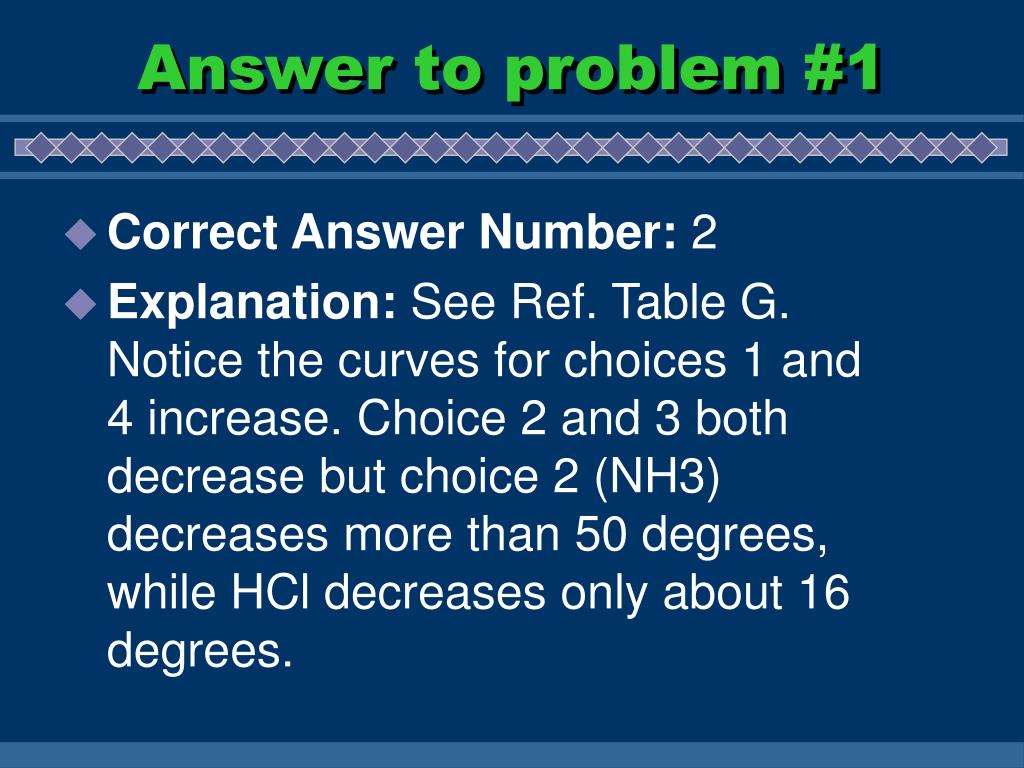 Answer to problem #1

Correct Answer Number: 2

Explanation: See Ref. Table G. Notice the curves for choices 1 and 4 increase. Choice 2 and 3 both decrease but choice 2 (NH3) decreases more than 50 degrees, while HCl decreases only about 16 degrees.